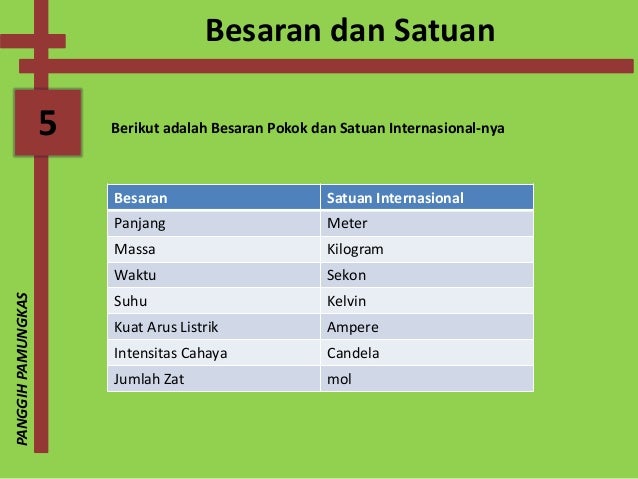 Besaran dan Satuan

5

Berikut adalah Besaran Pokok dan Satuan Internasional-nya

| Besaran | Satuan Internasional |
|---|---|
| Panjang | Meter |
| Massa | Kilogram |
| Waktu | Sekon |
| Suhu | Kelvin |
| Kuat Arus Listrik | Ampere |
| Intensitas Cahaya | Candela |
| Jumlah Zat | mol |

PANGGIH PAMUNGKAS